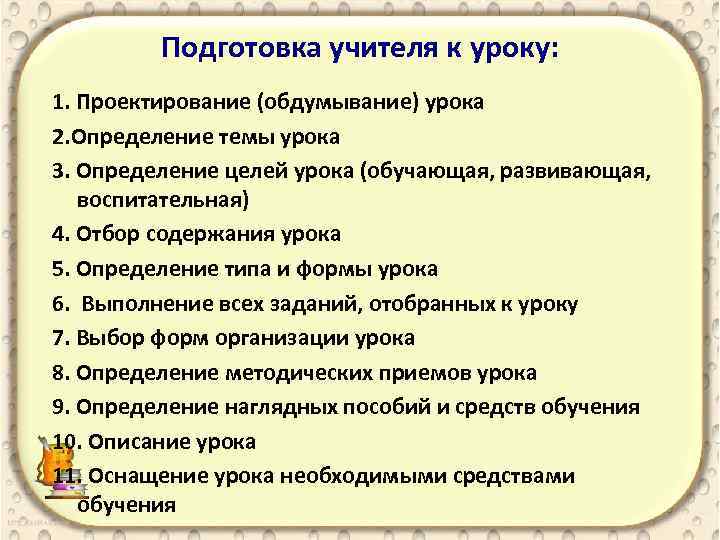 Подготовка учителя к уроку:

1. Проектирование (обдумывание) урока
2.Определение темы урока
3. Определение целей урока (обучающая, развивающая, воспитательная)
4. Отбор содержания урока
5. Определение типа и формы урока
6. Выполнение всех заданий, отобранных к уроку
7. Выбор форм организации урока
8. Определение методических приемов урока
9. Определение наглядных пособий и средств обучения
10. Описание урока
11. Оснащение урока необходимыми средствами обучения